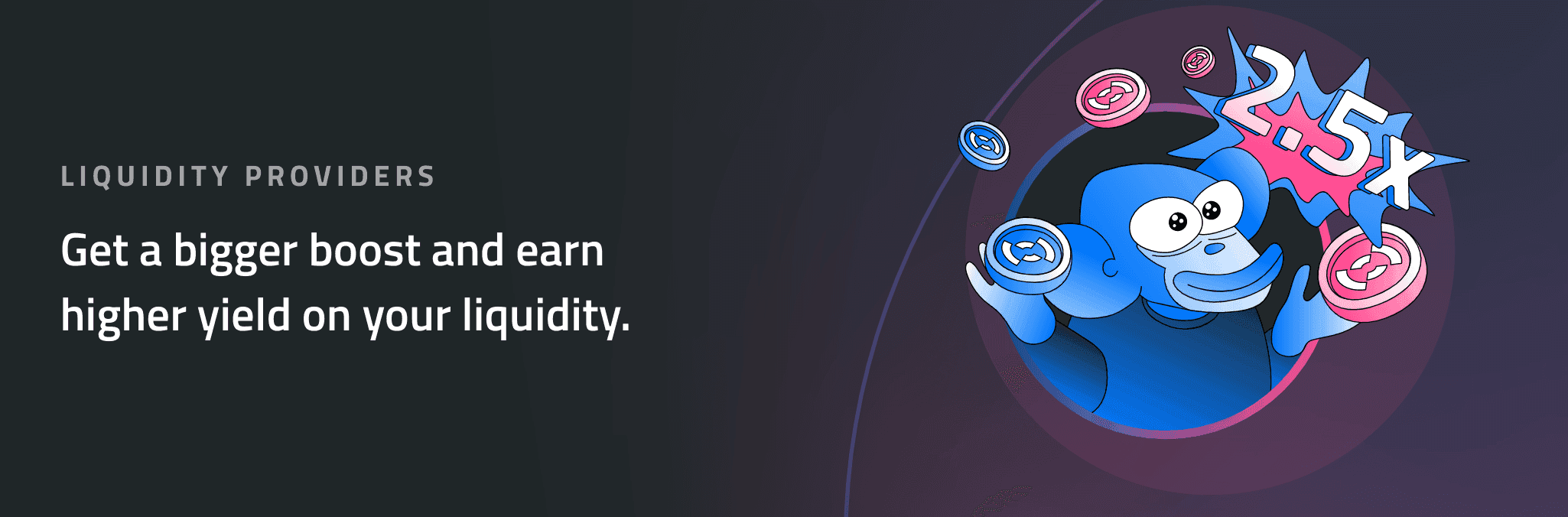 LIQUIDITY PROVIDERS

Get a bigger boost and earn higher yield on your liquidity.

2.5x